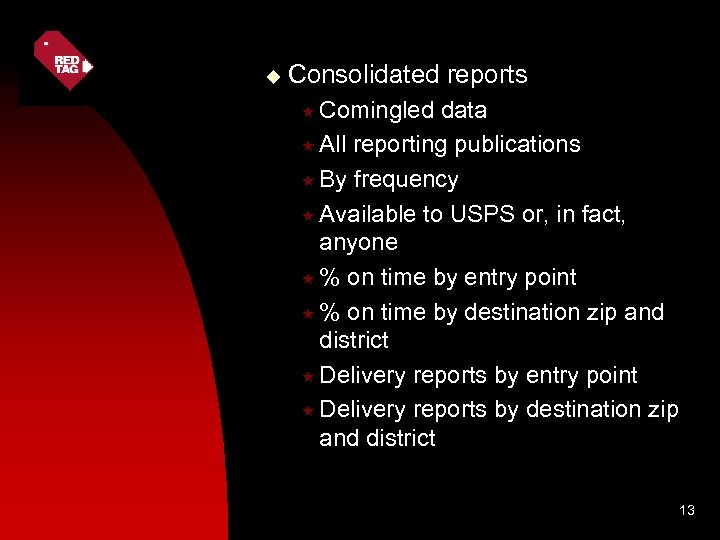 RED TAG

Consolidated reports

Comingled data

All reporting publications

By frequency

Available to USPS or, in fact, anyone

% on time by entry point

% on time by destination zip and district

Delivery reports by entry point

Delivery reports by destination zip and district

13